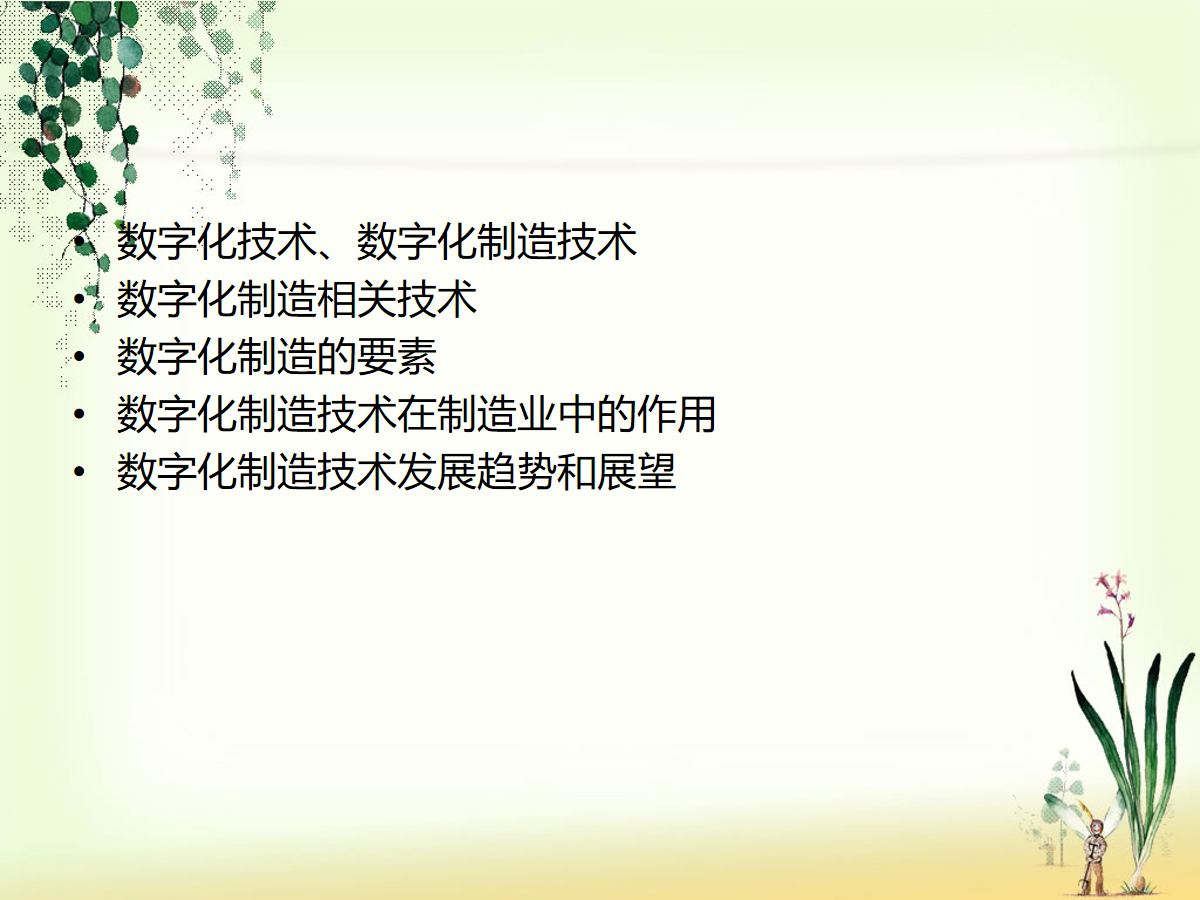 • 数字化技术、数字化制造技术
• 数字化制造相关技术
• 数字化制造的要素
• 数字化制造技术在制造业中的作用
• 数字化制造技术发展趋势和展望